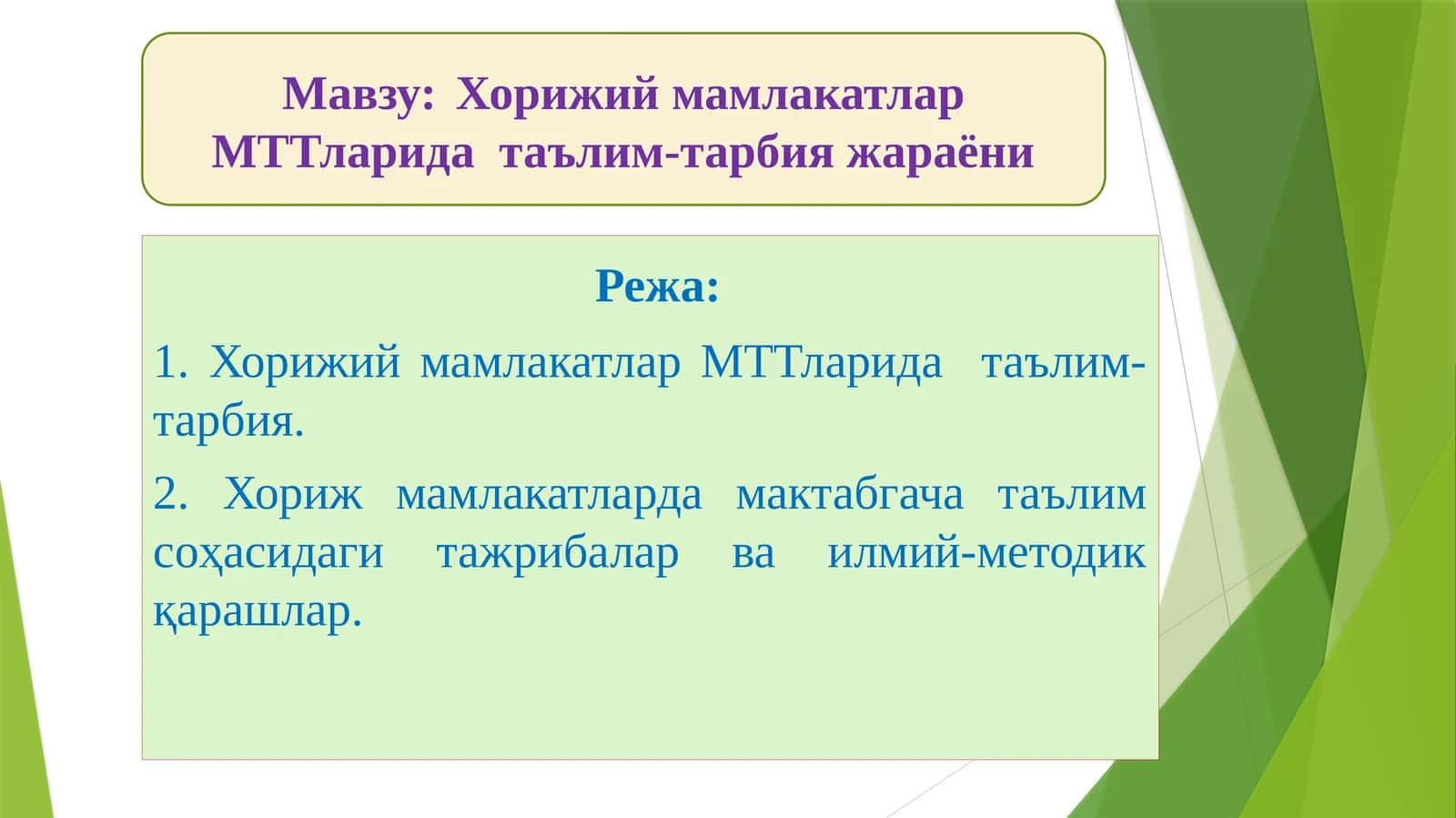 Мавзу: Хорижий мамлакатлар МТТларида таълим-тарбия жараёни

Режа:

1. Хорижий мамлакатлар МТТларида таълим-тарбия.

2. Хориж мамлакатларда мактабгача таълим соҳасидаги тажрибалар ва илмий-методик қарашлар.